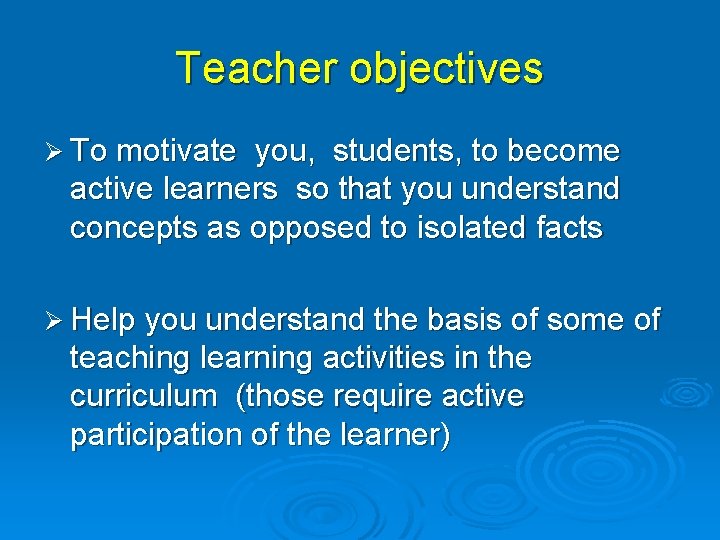 Teacher objectives

➢ To motivate you, students, to become active learners so that you understand concepts as opposed to isolated facts

➢ Help you understand the basis of some of teaching learning activities in the curriculum (those require active participation of the learner)